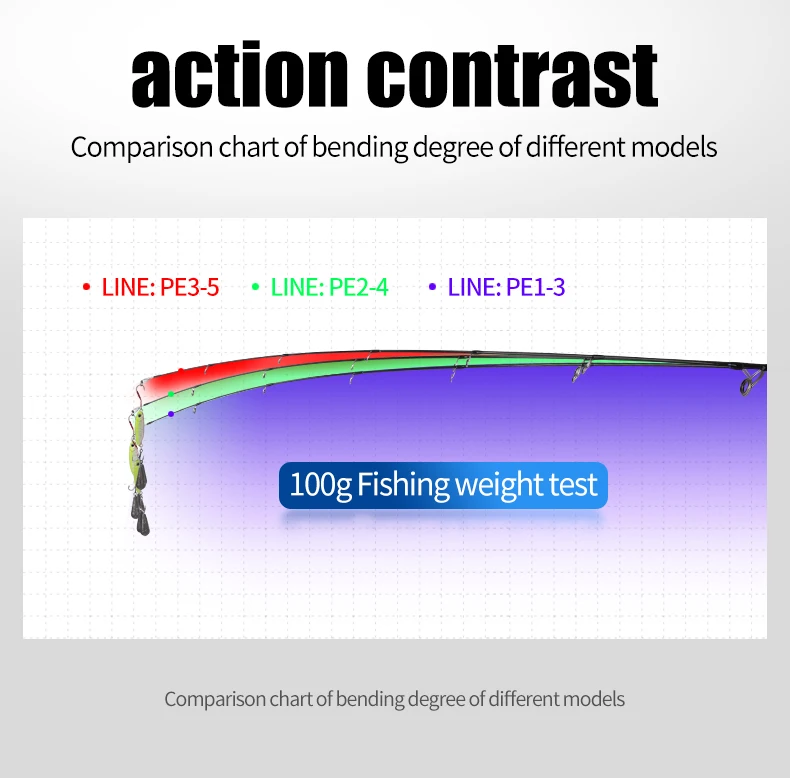 action contrast

Comparison chart of bending degree of different models

• LINE: PE3-5 • LINE: PE2-4 • LINE: PE1-3

100g Fishing weight test

Comparison chart of bending degree of different models